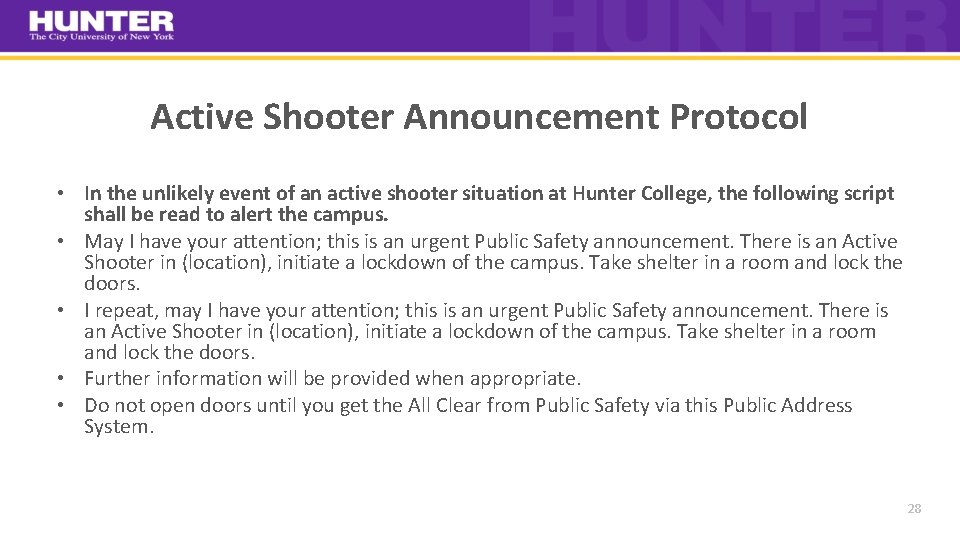 HUNTER
The City University of New York

HUNTER

Active Shooter Announcement Protocol

• In the unlikely event of an active shooter situation at Hunter College, the following script shall be read to alert the campus.
• May I have your attention; this is an urgent Public Safety announcement. There is an Active Shooter in (location), initiate a lockdown of the campus. Take shelter in a room and lock the doors.
• I repeat, may I have your attention; this is an urgent Public Safety announcement. There is an Active Shooter in (location), initiate a lockdown of the campus. Take shelter in a room and lock the doors.
• Further information will be provided when appropriate.
• Do not open doors until you get the All Clear from Public Safety via this Public Address System.

28